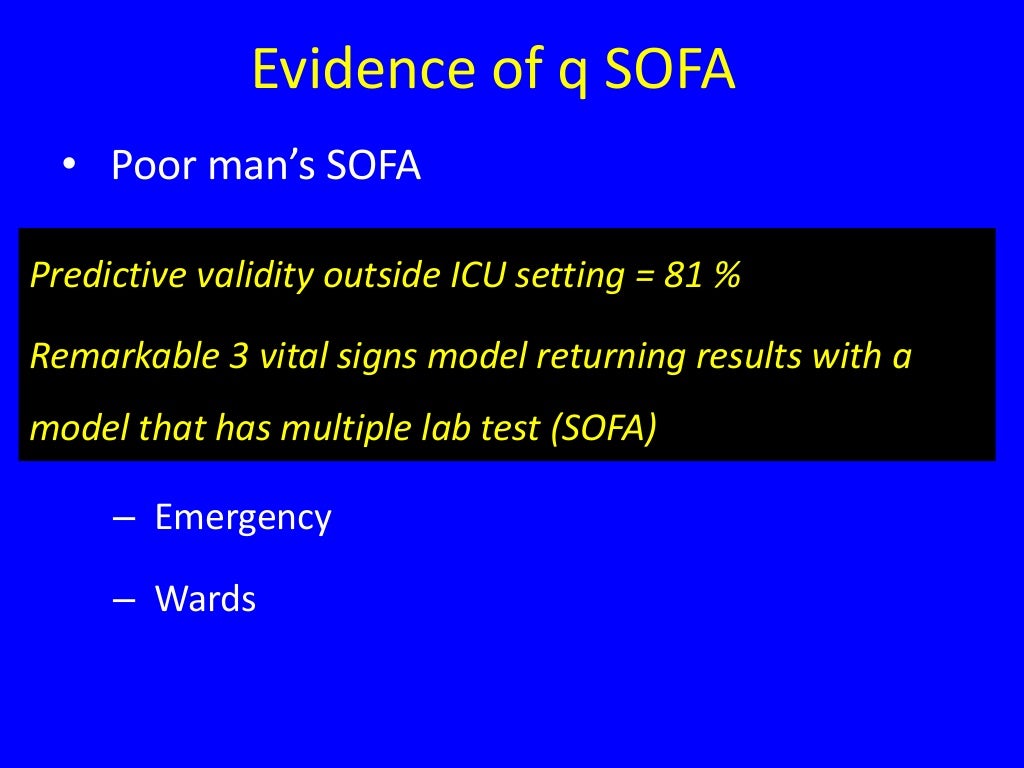 Evidence of q SOFA

• Poor man's SOFA

Predictive validity outside ICU setting = 81 %

Remarkable 3 vital signs model returning results with a model that has multiple lab test (SOFA)

– Emergency

– Wards